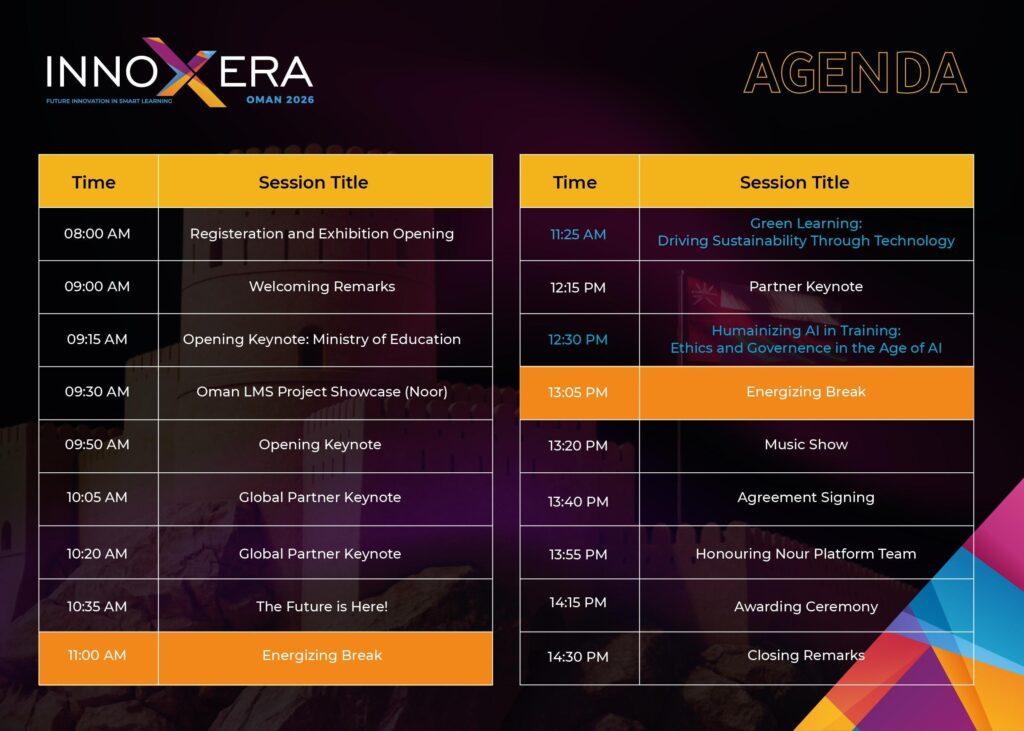 INNOXERA
FUTURE INNOVATION IN SMART LEARNING
OMAN 2026

AGENDA

| Time | Session Title |
|---|---|
| 08:00 AM | Registeration and Exhibition Opening |
| 09:00 AM | Welcoming Remarks |
| 09:15 AM | Opening Keynote: Ministry of Education |
| 09:30 AM | Oman LMS Project Showcase (Noor) |
| 09:50 AM | Opening Keynote |
| 10:05 AM | Global Partner Keynote |
| 10:20 AM | Global Partner Keynote |
| 10:35 AM | The Future is Here! |
| 11:00 AM | Energizing Break |

| Time | Session Title |
|---|---|
| 11:25 AM | Green Learning: Driving Sustainability Through Technology |
| 12:15 PM | Partner Keynote |
| 12:30 PM | Humainizing AI in Training: Ethics and Governence in the Age of AI |
| 13:05 PM | Energizing Break |
| 13:20 PM | Music Show |
| 13:40 PM | Agreement Signing |
| 13:55 PM | Honouring Nour Platform Team |
| 14:15 PM | Awarding Ceremony |
| 14:30 PM | Closing Remarks |